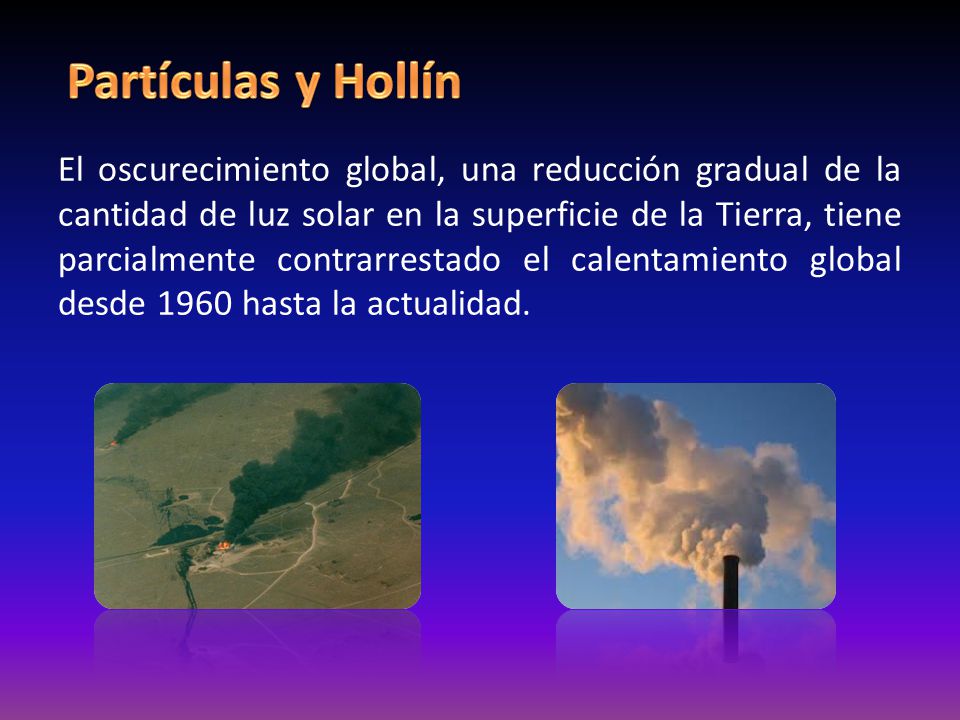 Partículas y Hollín

El oscurecimiento global, una reducción gradual de la cantidad de luz solar en la superficie de la Tierra, tiene parcialmente contrarrestado el calentamiento global desde 1960 hasta la actualidad.